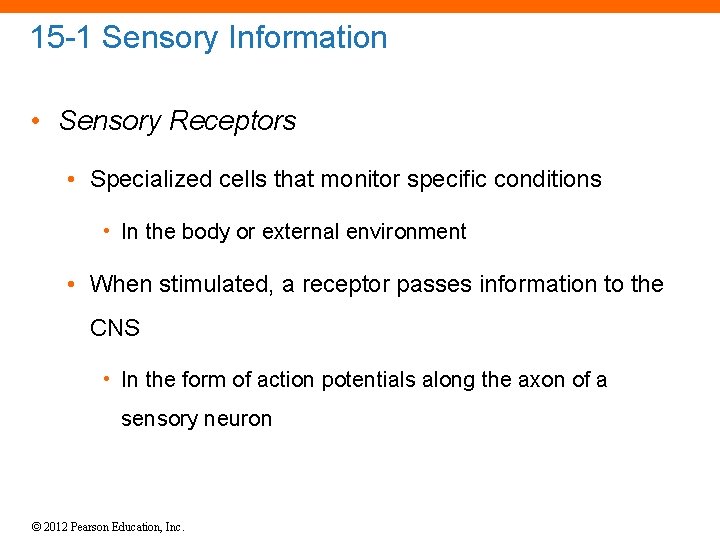 15-1 Sensory Information

• Sensory Receptors

• Specialized cells that monitor specific conditions

• In the body or external environment

• When stimulated, a receptor passes information to the CNS

• In the form of action potentials along the axon of a sensory neuron

© 2012 Pearson Education, Inc.